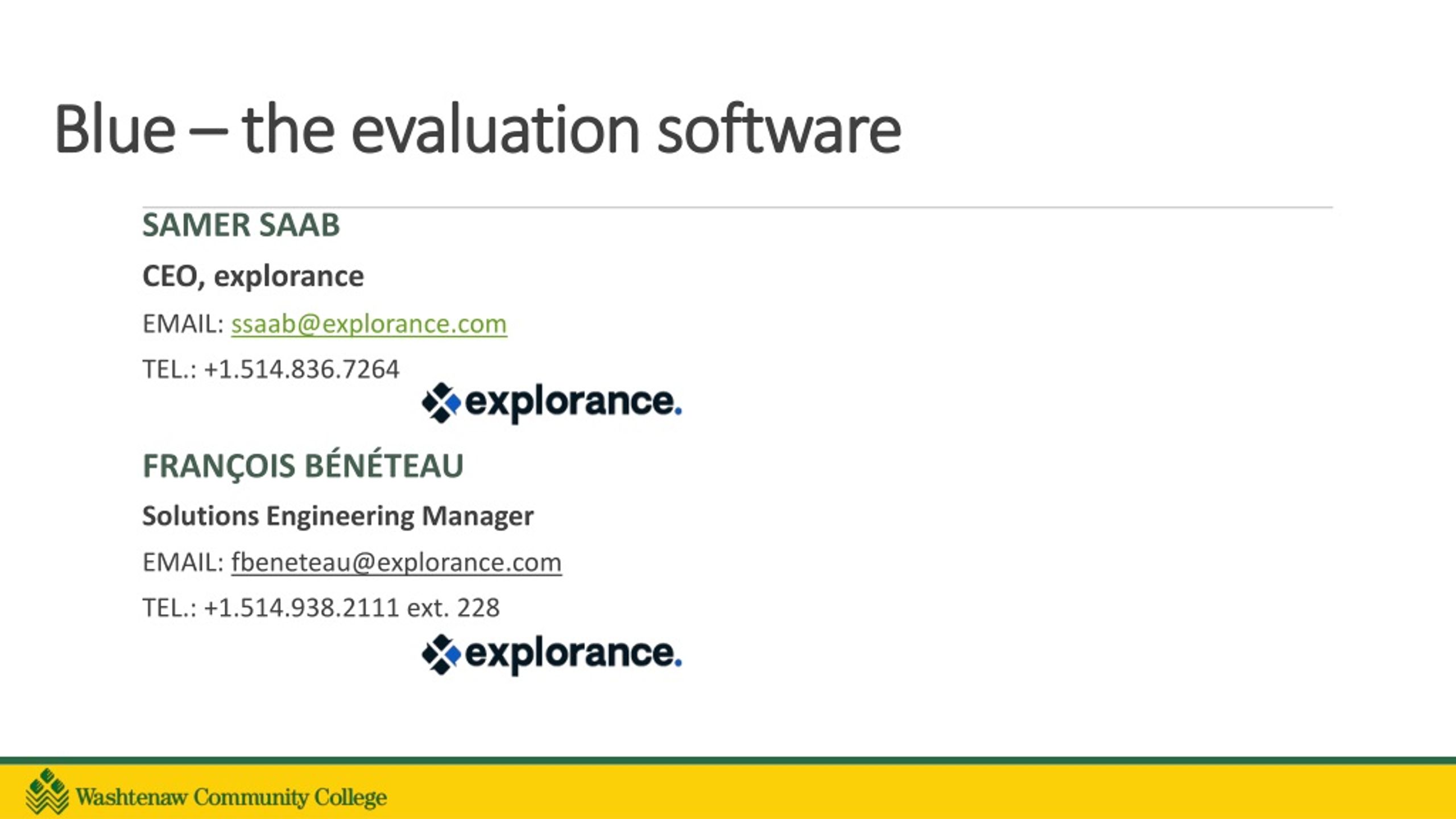 Blue – the evaluation software

SAMER SAAB

CEO, explorance

EMAIL: ssaab@explorance.com

TEL.: +1.514.836.7264

explorance.

FRANÇOIS BÉNÉTEAU

Solutions Engineering Manager

EMAIL: fbeneteau@explorance.com

TEL.: +1.514.938.2111 ext. 228

explorance.

Washtenaw Community College